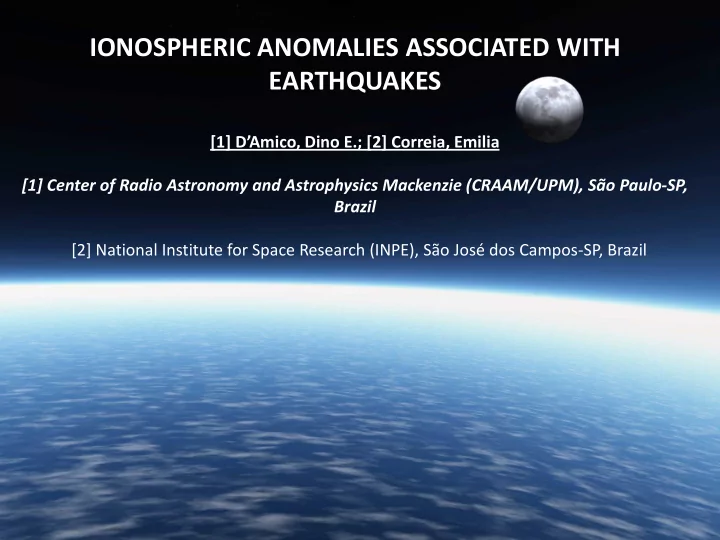 IONOSPHERIC ANOMALIES ASSOCIATED WITH EARTHQUAKES

[1] D'Amico, Dino E.; [2] Correia, Emilia

[1] Center of Radio Astronomy and Astrophysics Mackenzie (CRAAM/UPM), São Paulo-SP, Brazil

[2] National Institute for Space Research (INPE), São José dos Campos-SP, Brazil